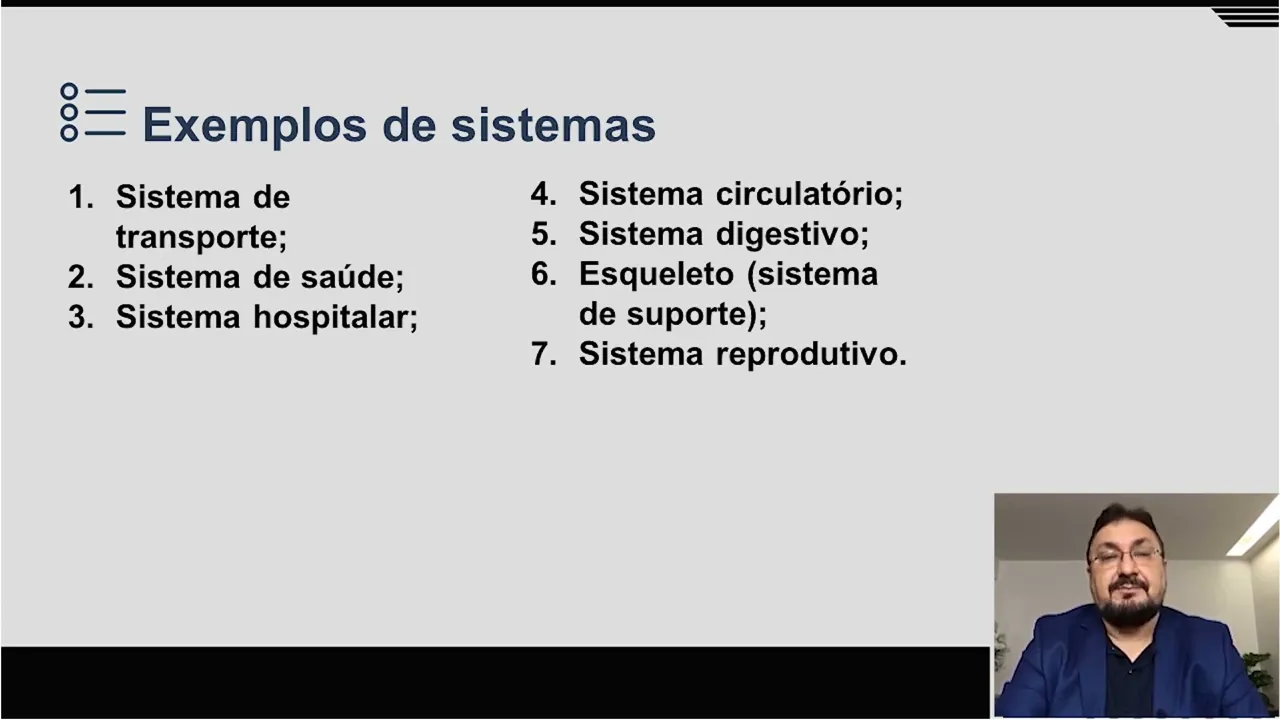 Exemplos de sistemas

1. Sistema de transporte;
2. Sistema de saúde;
3. Sistema hospitalar;

4. Sistema circulatório;
5. Sistema digestivo;
6. Esqueleto (sistema de suporte);
7. Sistema reprodutivo.